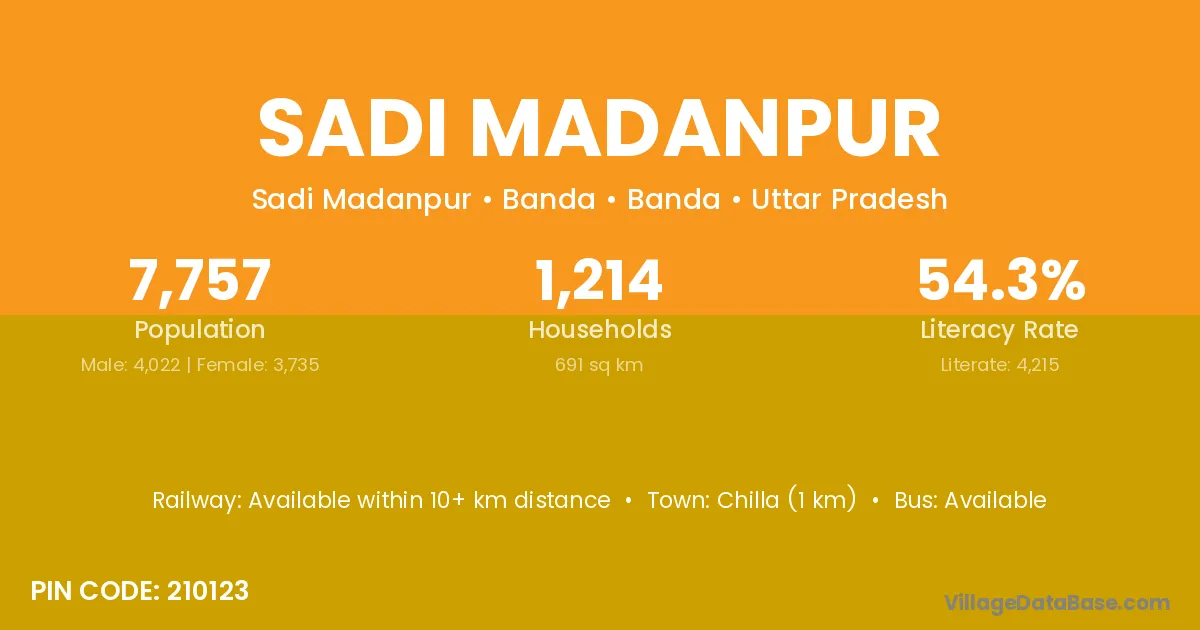 SADI MADANPUR

Sadi Madanpur • Banda • Banda • Uttar Pradesh

7,757
Population
Male: 4,022 | Female: 3,735

1,214
Households
691 sq km

54.3%
Literacy Rate
Literate: 4,215

Railway: Available within 10+ km distance • Town: Chilla (1 km) • Bus: Available

PIN CODE: 210123

VillageDataBase.com